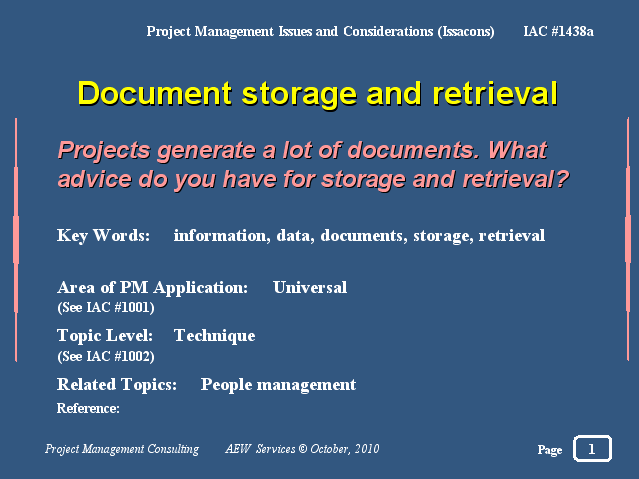 Project Management Issues and Considerations (Issacons) IAC #1438a

Document storage and retrieval

Projects generate a lot of documents. What advice do you have for storage and retrieval?

Key Words: information, data, documents, storage, retrieval

Area of PM Application: Universal
(See IAC #1001)

Topic Level: Technique
(See IAC #1002)

Related Topics: People management

Reference:

Project Management Consulting AEW Services © October, 2010

Page 1